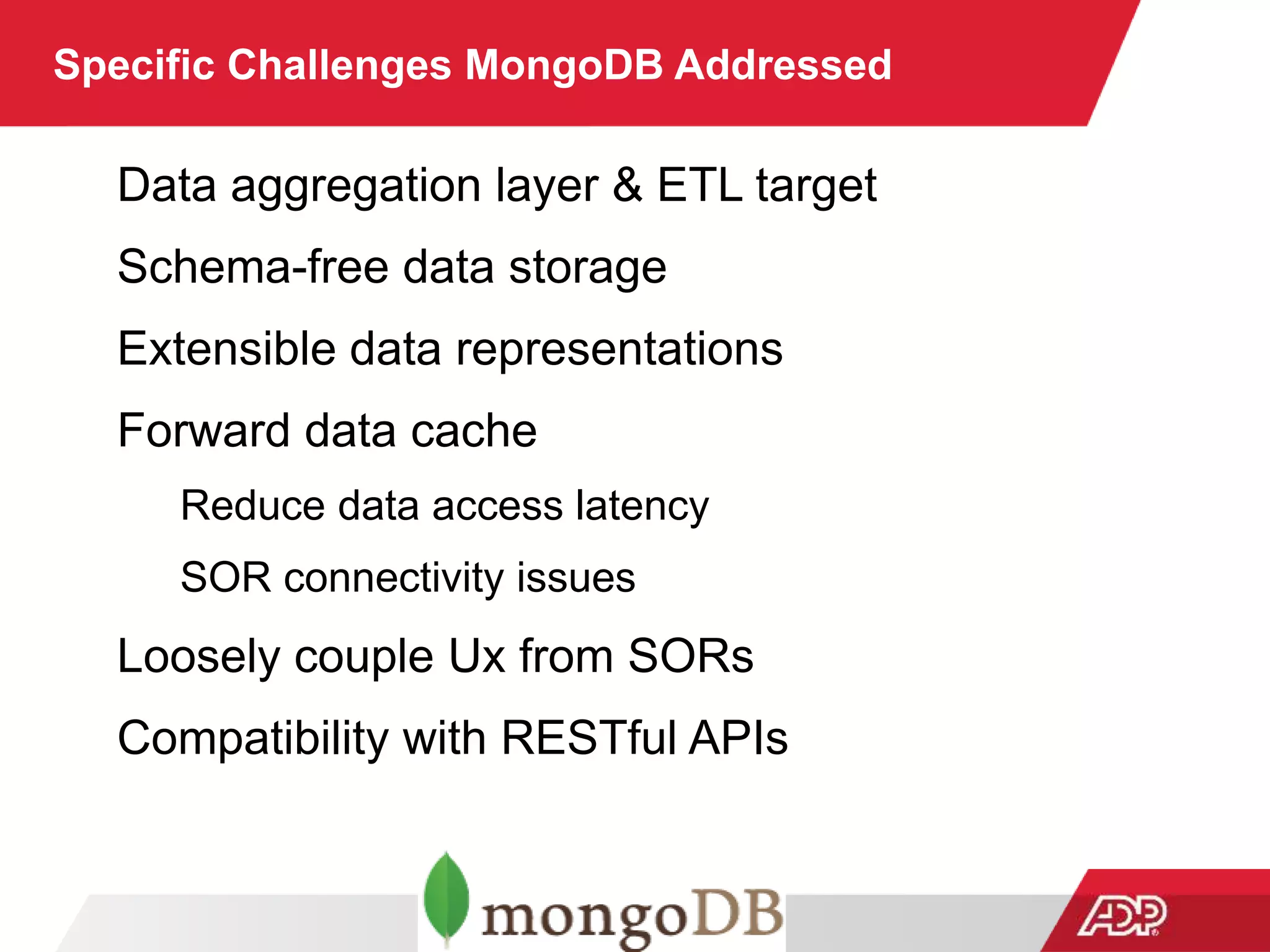 Specific Challenges MongoDB Addressed

Data aggregation layer & ETL target

Schema-free data storage

Extensible data representations

Forward data cache

Reduce data access latency

SOR connectivity issues

Loosely couple Ux from SORs

Compatibility with RESTful APIs

mongoDB

ADP